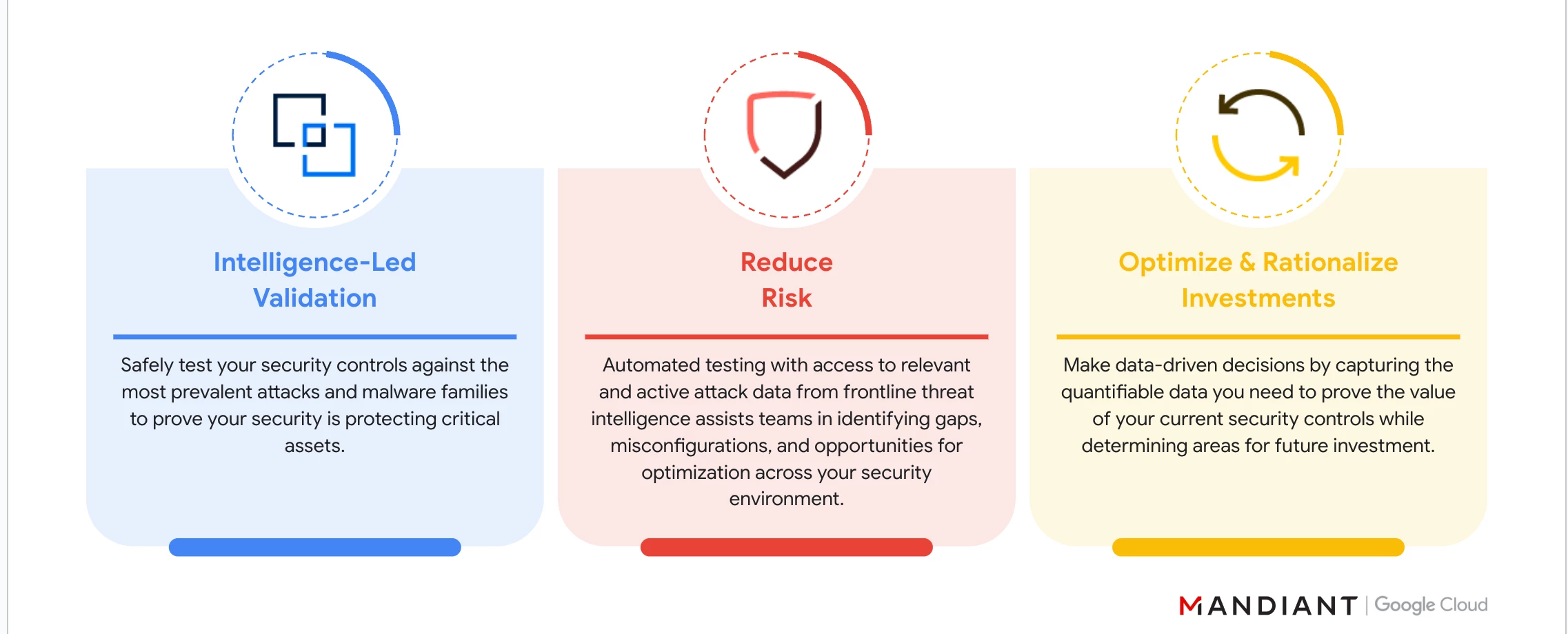 Intelligence-Led Validation

Safely test your security controls against the most prevalent attacks and malware families to prove your security is protecting critical assets.

Reduce Risk

Automated testing with access to relevant and active attack data from frontline threat intelligence assists teams in identifying gaps, misconfigurations, and opportunities for optimization across your security environment.

Optimize & Rationalize Investments

Make data-driven decisions by capturing the quantifiable data you need to prove the value of your current security controls while determining areas for future investment.

MANDIANT | Google Cloud